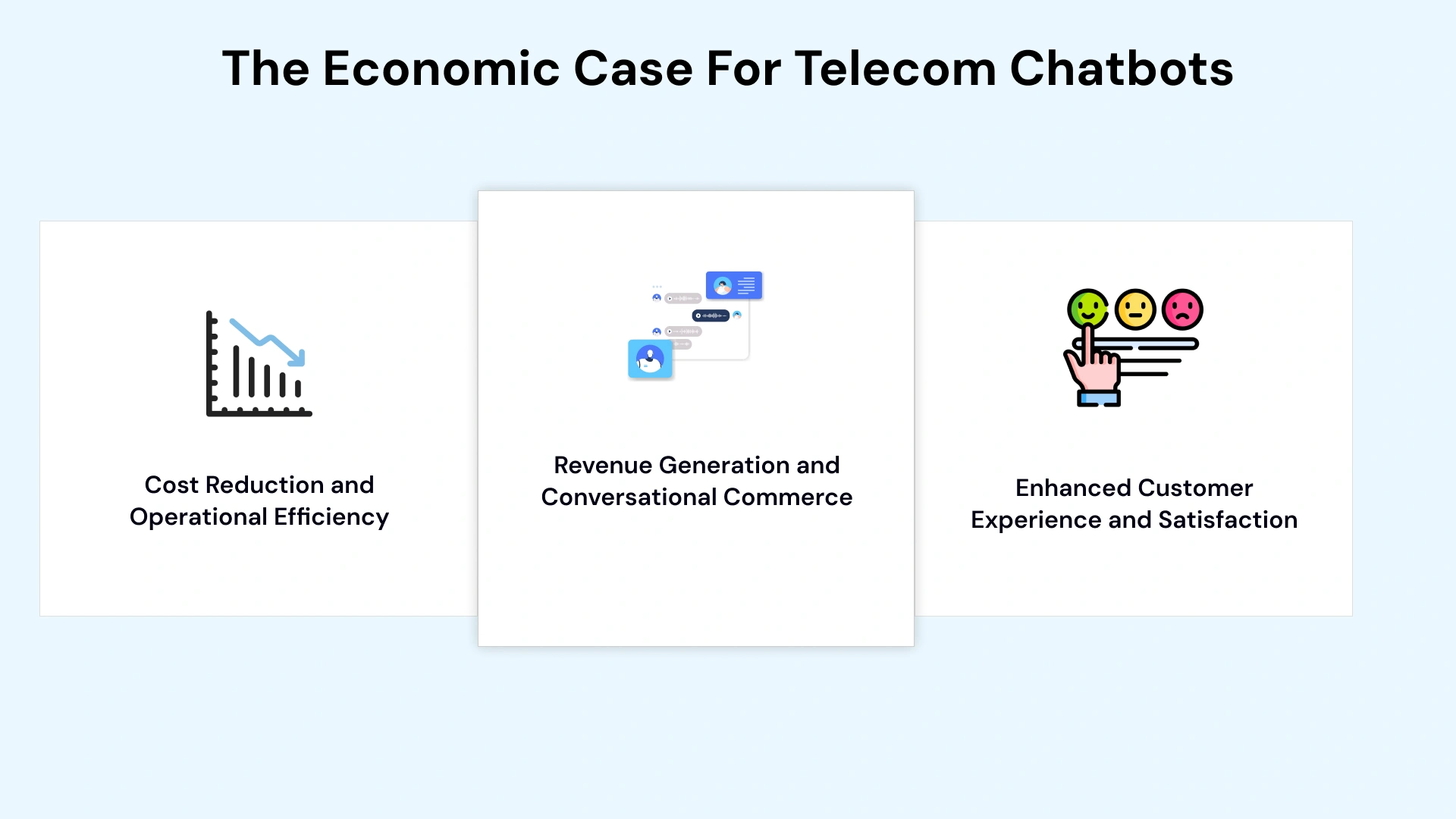 The Economic Case For Telecom Chatbots

Cost Reduction and Operational Efficiency

Revenue Generation and Conversational Commerce

Enhanced Customer Experience and Satisfaction